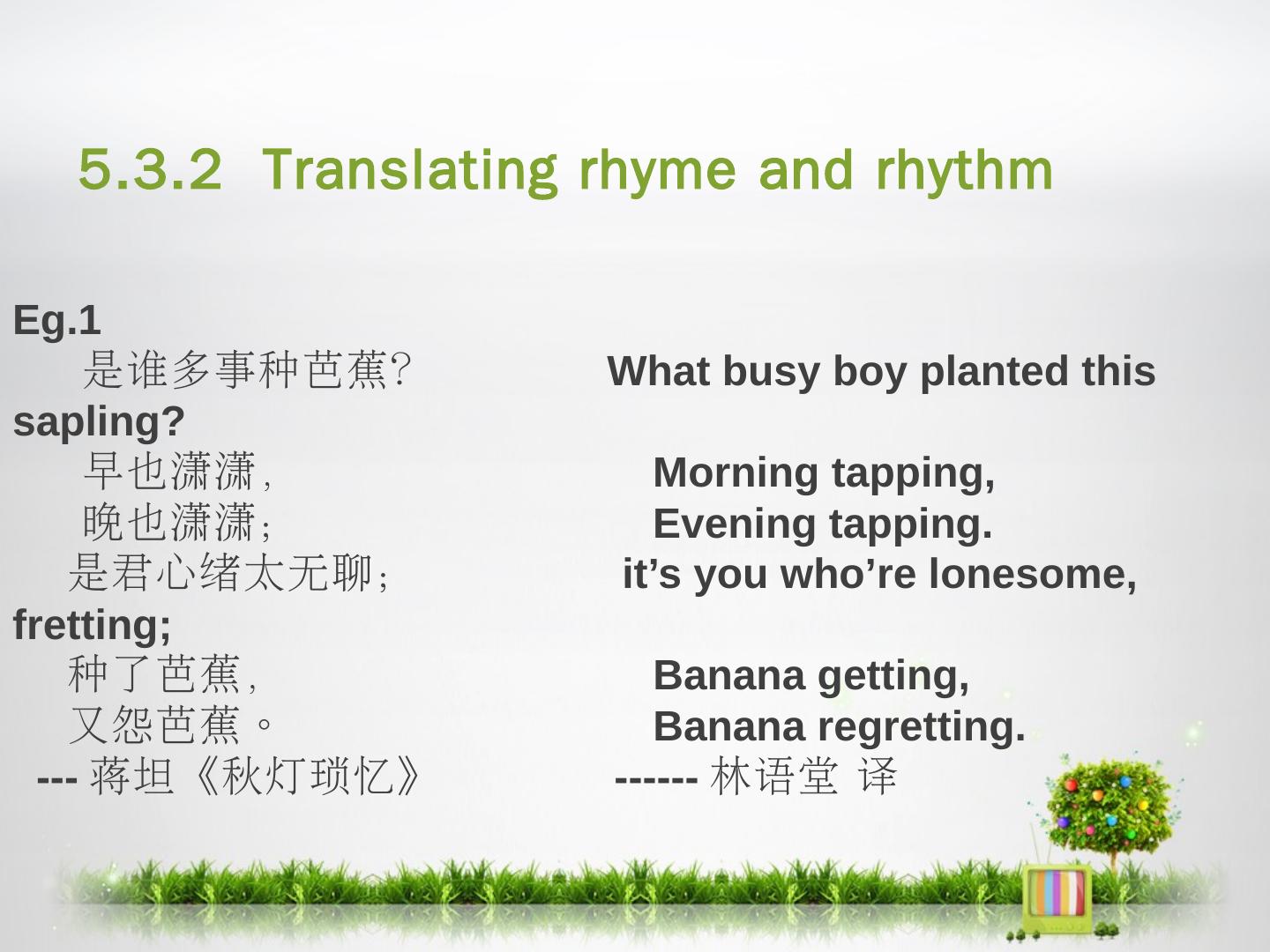 5.3.2 Translating rhyme and rhythm

Eg.1
是谁多事种芭蕉? What busy boy planted this sapling?
早也潇潇, Morning tapping,
晚也潇潇; Evening tapping.
是君心绪太无聊; it’s you who’re lonesome, fretting;
种了芭蕉, Banana getting,
又怨芭蕉。 Banana regretting.
--- 蒋坦《秋灯琐忆》 ------ 林语堂 译